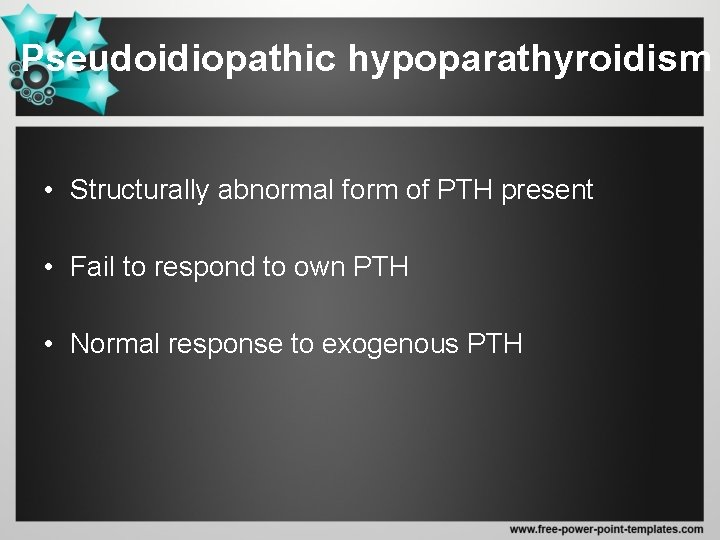 Pseudoidiopathic hypoparathyroidism

• Structurally abnormal form of PTH present

• Fail to respond to own PTH

• Normal response to exogenous PTH

www.free-power-point-templates.com